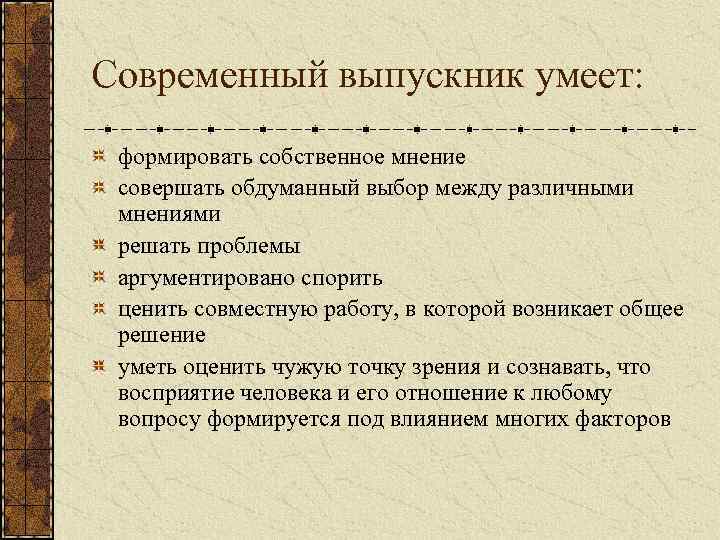 Современный выпускник умеет:

формировать собственное мнение

совершать обдуманный выбор между различными мнениями

решать проблемы

аргументировано спорить

ценить совместную работу, в которой возникает общее решение

уметь оценить чужую точку зрения и сознавать, что восприятие человека и его отношение к любому вопросу формируется под влиянием многих факторов